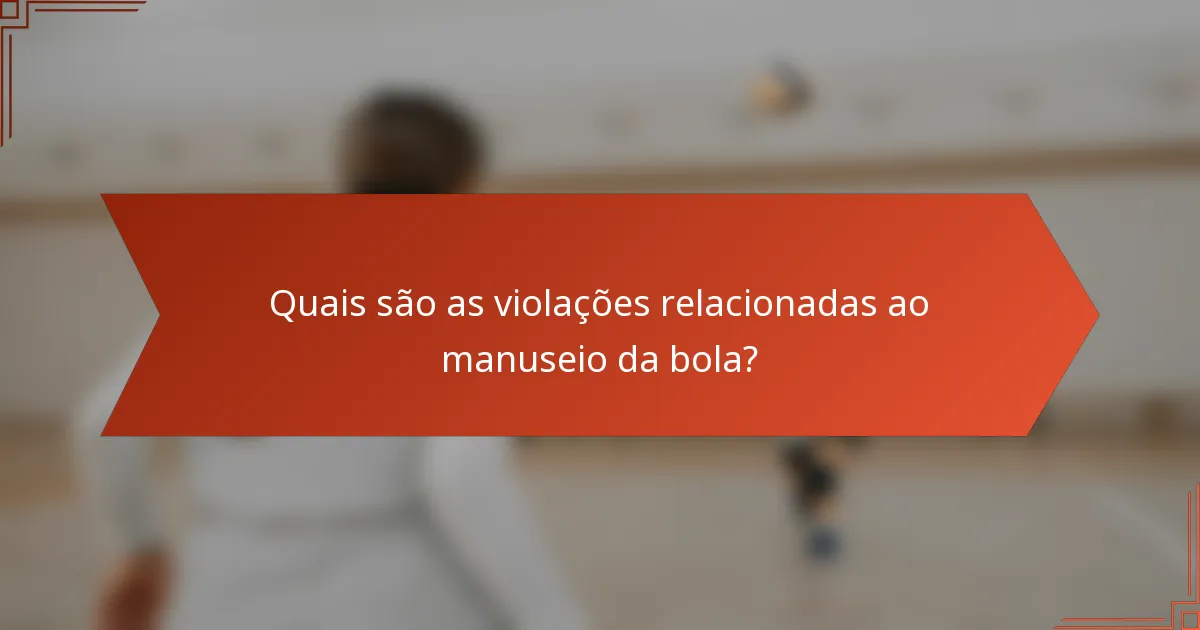 Quais são as violações relacionadas ao manuseio da bola?